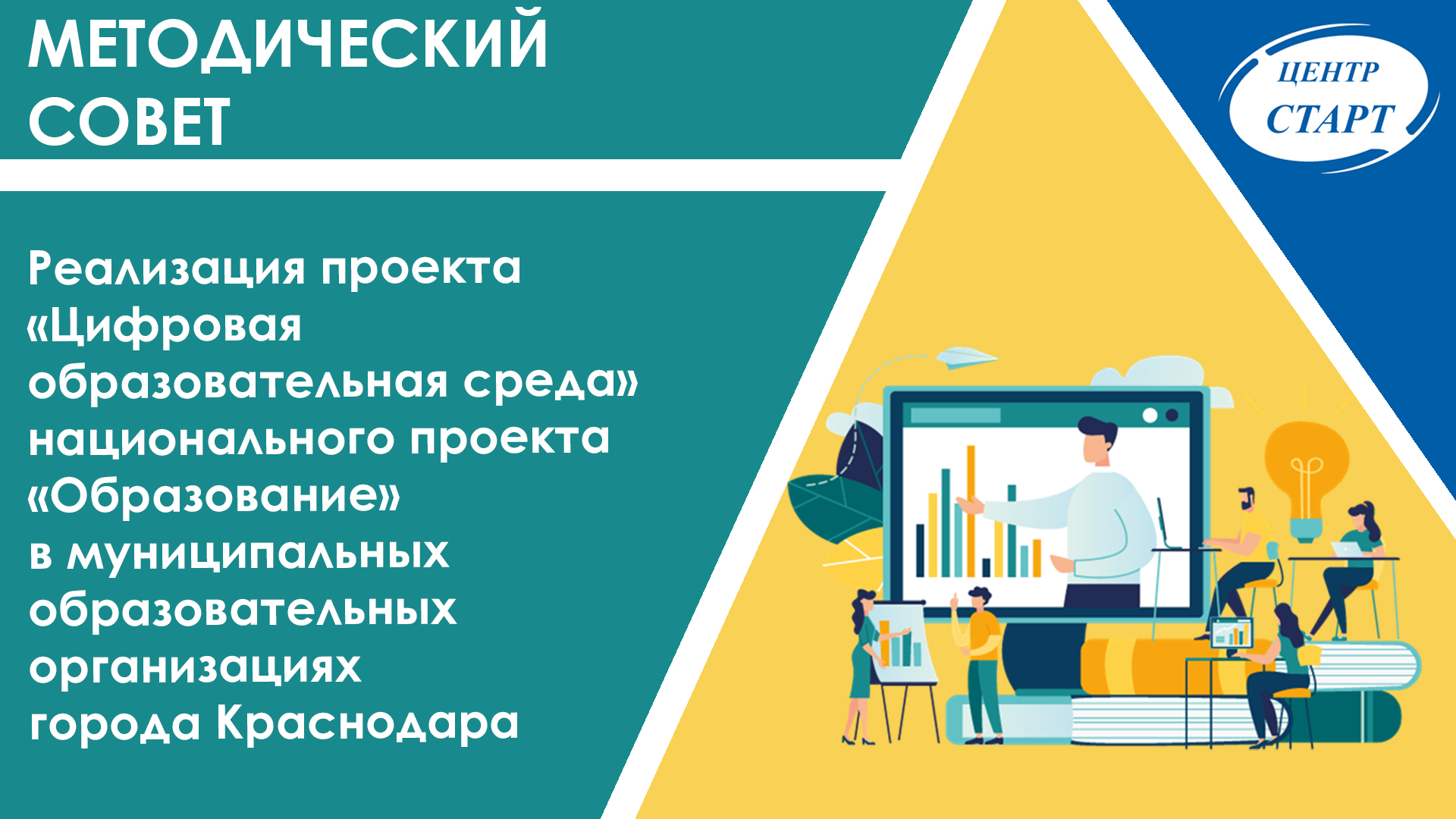 МЕТОДИЧЕСКИЙ СОВЕТ

ЦЕНТР СТАРТ

Реализация проекта «Цифровая образовательная среда» национального проекта «Образование» в муниципальных образовательных организациях города Краснодара